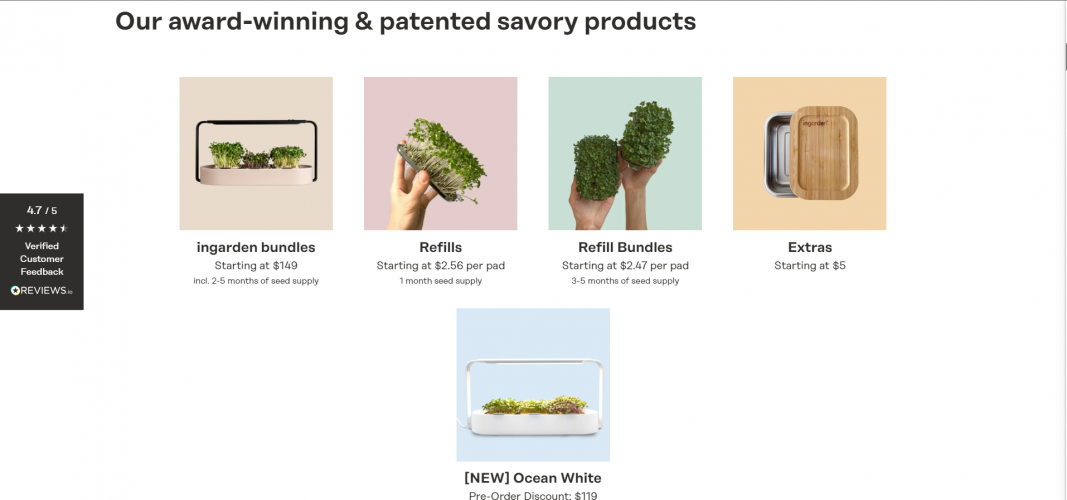 Our award-winning & patented savory products

4.7 / 5
★★★★★
Verified Customer Feedback
REVIEWS.io

ingarden

ingarden bundles
Starting at $149
incl. 2-5 months of seed supply

Refills
Starting at $2.56 per pad
1 month seed supply

Refill Bundles
Starting at $2.47 per pad
3-5 months of seed supply

Extras
Starting at $5

[NEW] Ocean White
Pre-Order Discount: $119